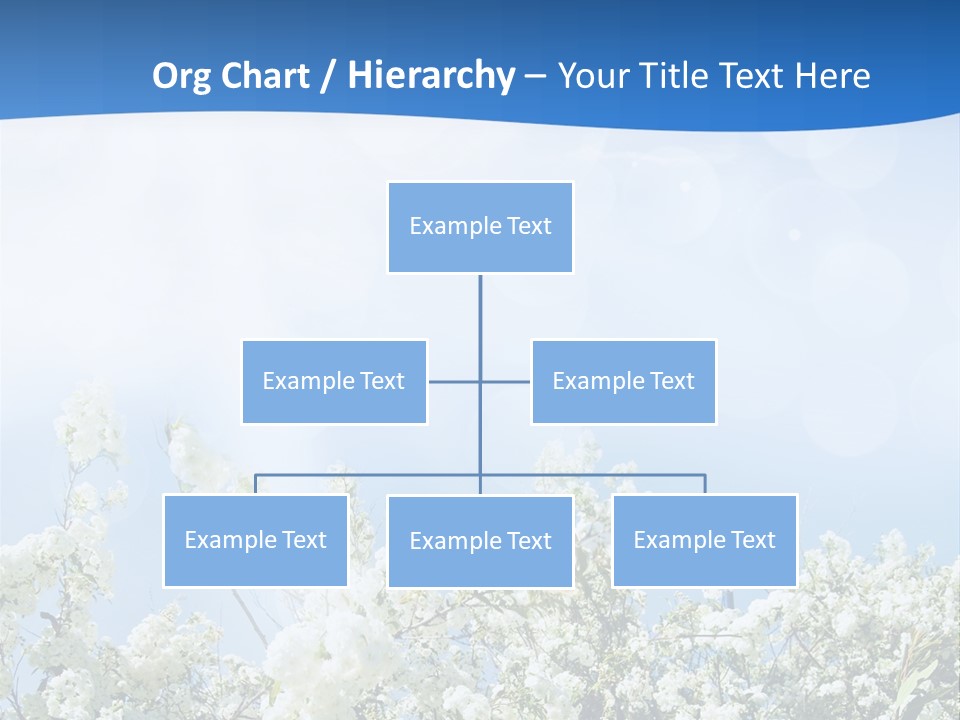 Org Chart / Hierarchy – Your Title Text Here

Example Text

Example Text

Example Text

Example Text

Example Text

Example Text